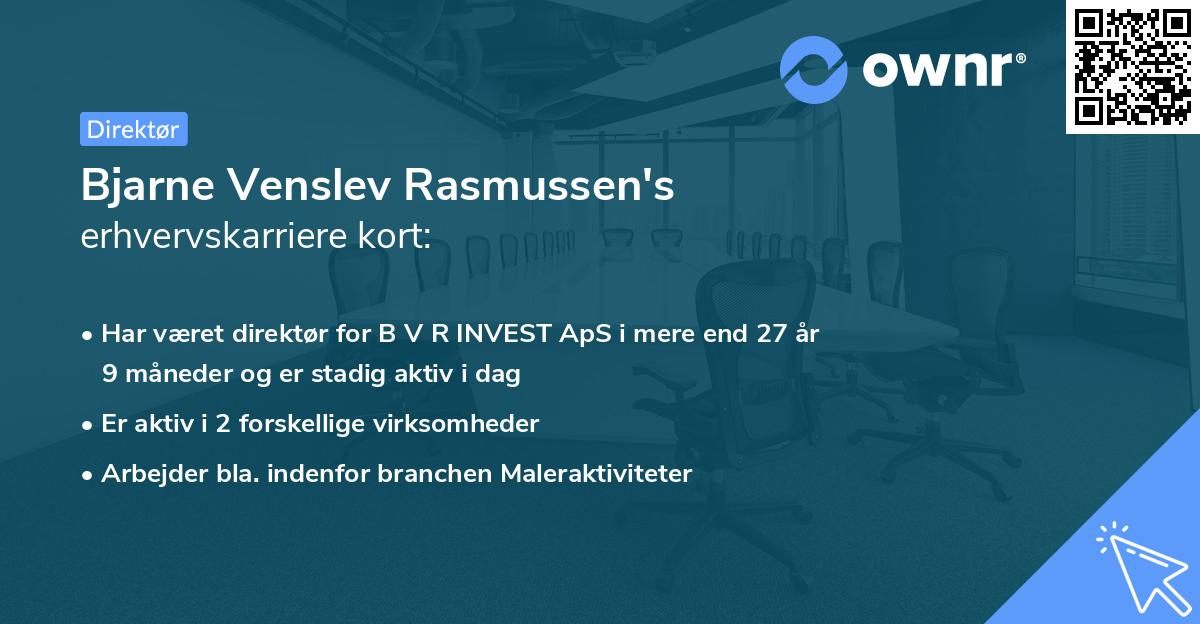 ownr®

Direktør

Bjarne Venslev Rasmussen's
erhvervskarriere kort:

• Har været direktør for B V R INVEST ApS i mere end 27 år 9 måneder og er stadig aktiv i dag
• Er aktiv i 2 forskellige virksomheder
• Arbejder bla. indenfor branchen Maleraktiviteter